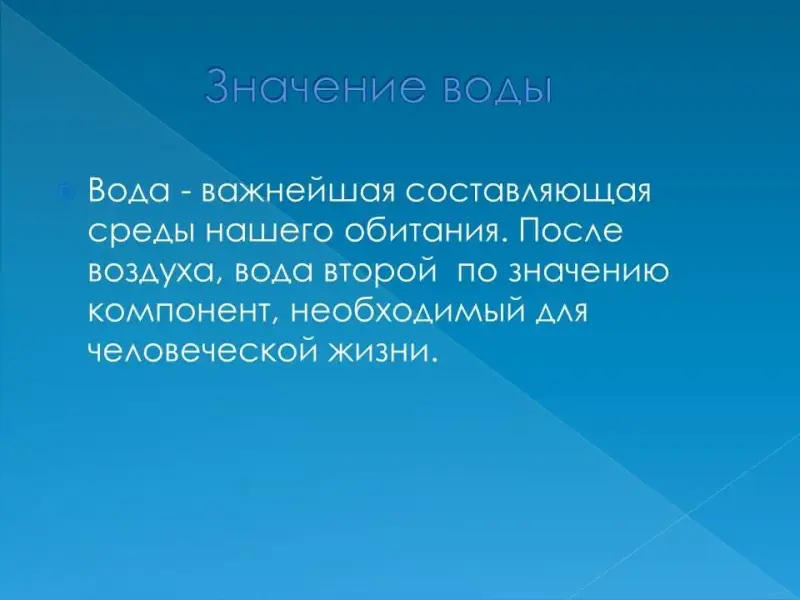 Значение воды

Вода - важнейшая составляющая среды нашего обитания. После воздуха, вода второй  по значению компонент, необходимый для человеческой жизни.